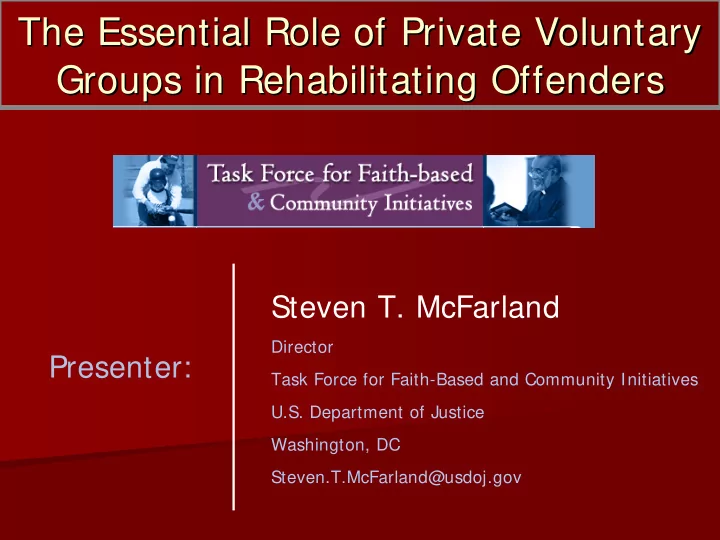 The Essential Role of Private Voluntary Groups in Rehabilitating Offenders

Task Force for Faith-based & Community Initiatives

Presenter:

Steven T. McFarland

Director

Task Force for Faith-Based and Community Initiatives

U.S. Department of Justice

Washington, DC

Steven.T.McFarland@usdoj.gov